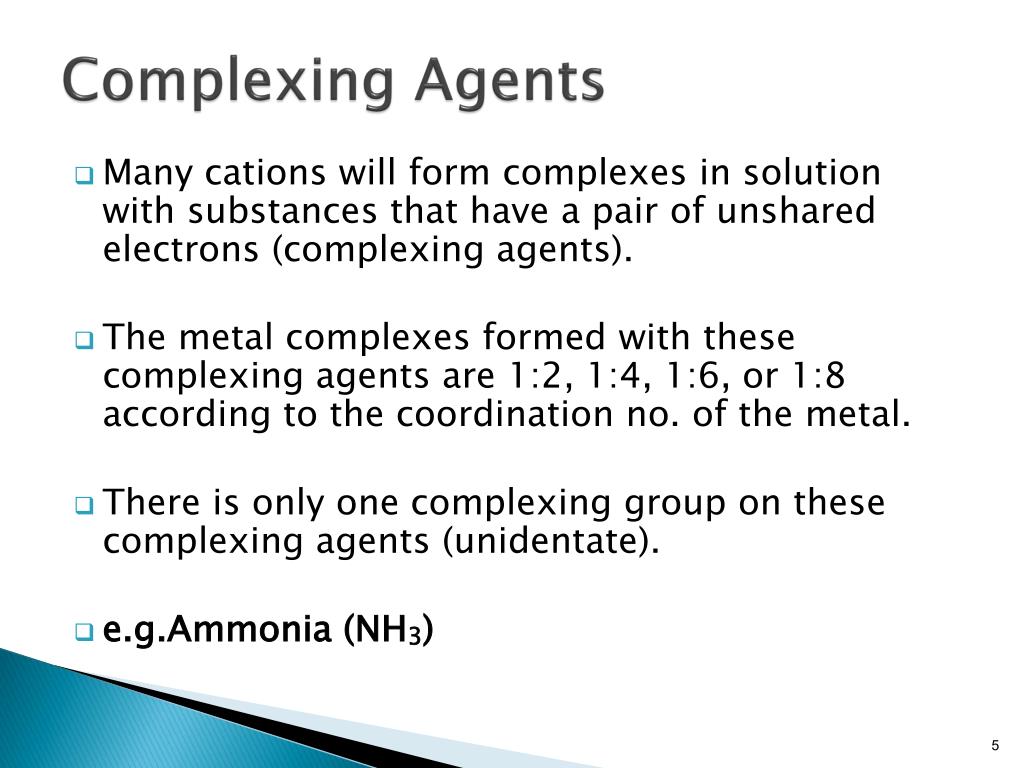 Complexing Agents

Many cations will form complexes in solution with substances that have a pair of unshared electrons (complexing agents).

The metal complexes formed with these complexing agents are 1:2, 1:4, 1:6, or 1:8 according to the coordination no. of the metal.

There is only one complexing group on these complexing agents (unidentate).

e.g.Ammonia ($NH_3$)

5